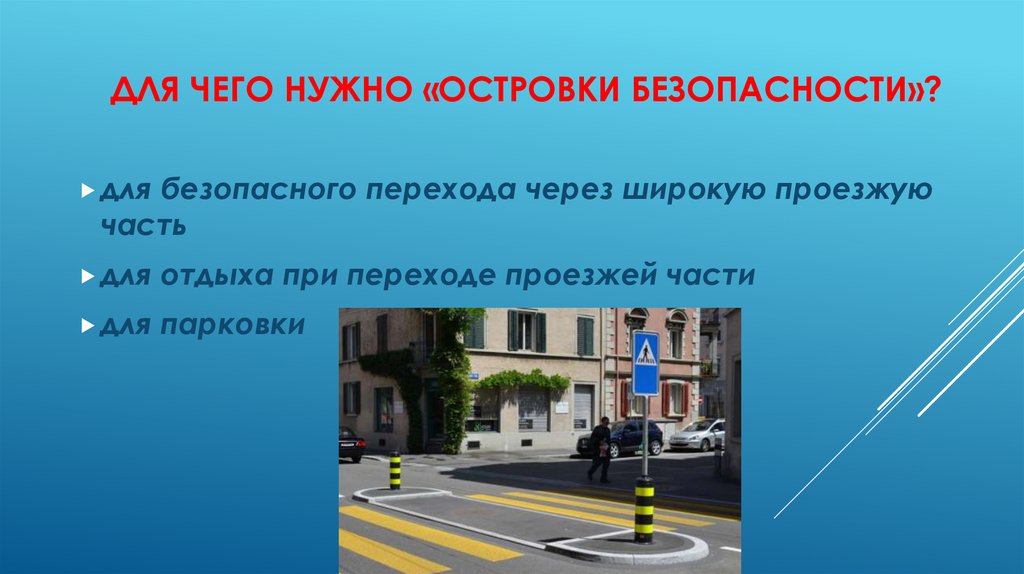 ДЛЯ ЧЕГО НУЖНО «ОСТРОВКИ БЕЗОПАСНОСТИ»?

для безопасного перехода через широкую проезжую часть

для отдыха при переходе проезжей части

для парковки